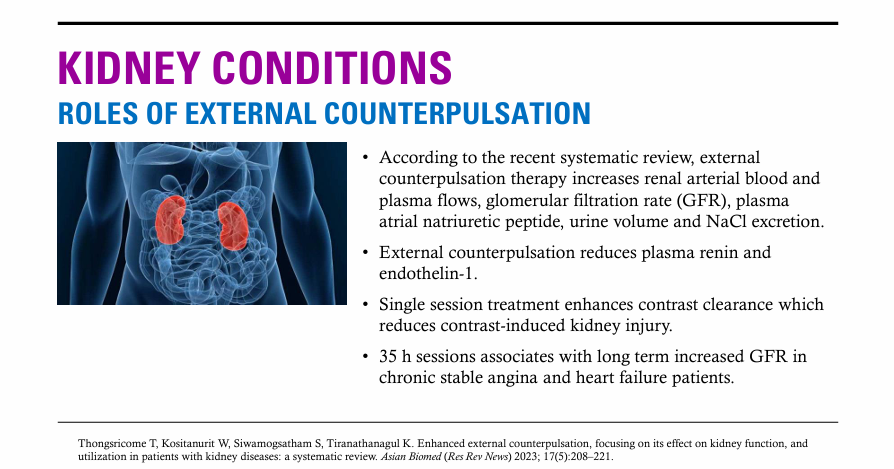 KIDNEY CONDITIONS

ROLES OF EXTERNAL COUNTERPULSATION

• According to the recent systematic review, external counterpulsation therapy increases renal arterial blood and plasma flows, glomerular filtration rate (GFR), plasma atrial natriuretic peptide, urine volume and NaCl excretion.

• External counterpulsation reduces plasma renin and endothelin-1.

• Single session treatment enhances contrast clearance which reduces contrast-induced kidney injury.

• 35 h sessions associates with long term increased GFR in chronic stable angina and heart failure patients.

Thongsricome T, Kositanurit W, Siwamogsatham S, Tiranathanagul K. Enhanced external counterpulsation, focusing on its effect on kidney function, and utilization in patients with kidney diseases: a systematic review. Asian Biomed (Res Rev News) 2023; 17(5):208–221.